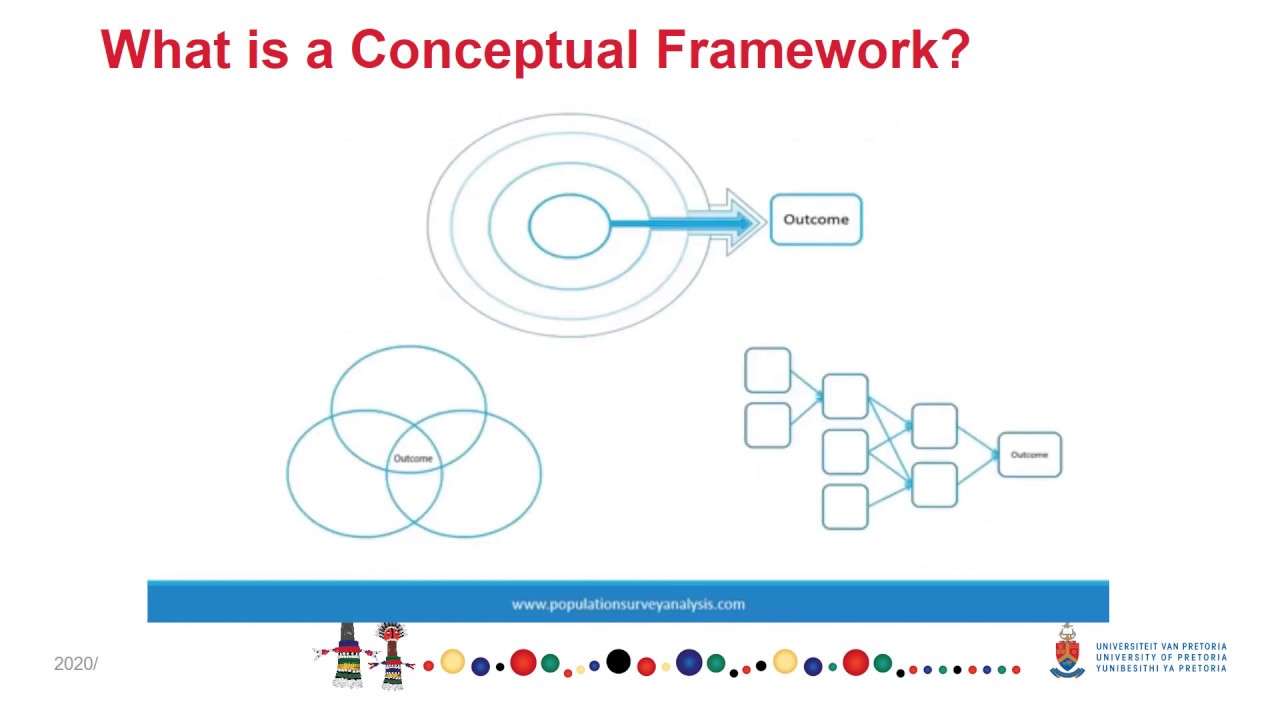 What is a Conceptual Framework?

Outcome

Outcome

Outcome

www.populationsurveyanalysis.com

2020/

UNIVERSITEIT VAN PRETORIA
UNIVERSITY OF PRETORIA
YUNIBESITHI YA PRETORIA